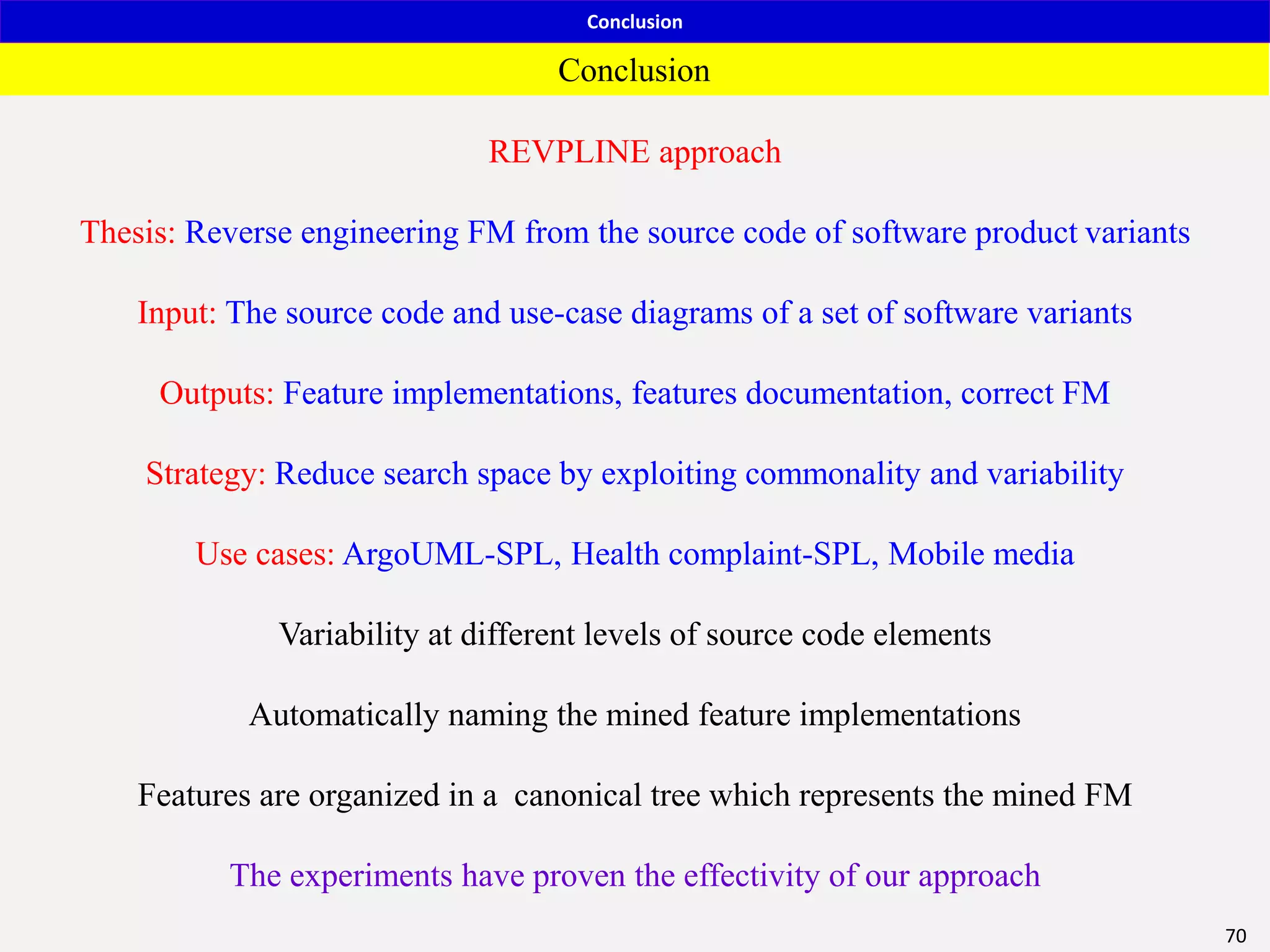 Conclusion

Conclusion

REVPLINE approach

Thesis: Reverse engineering FM from the source code of software product variants

Input: The source code and use-case diagrams of a set of software variants

Outputs: Feature implementations, features documentation, correct FM

Strategy: Reduce search space by exploiting commonality and variability

Use cases: ArgoUML-SPL, Health complaint-SPL, Mobile media

Variability at different levels of source code elements

Automatically naming the mined feature implementations

Features are organized in a canonical tree which represents the mined FM

The experiments have proven the effectivity of our approach

70